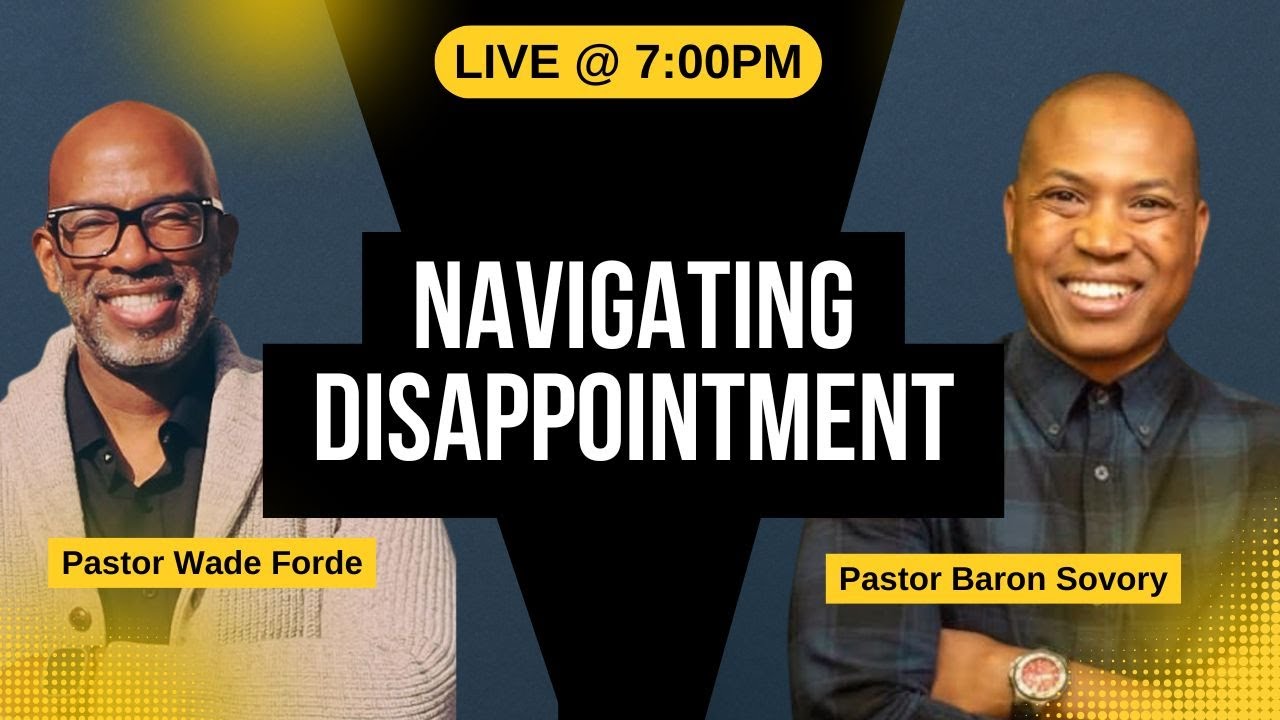 LIVE @ 7:00PM

NAVIGATING DISAPPOINTMENT

Pastor Wade Forde

Pastor Baron Sovory